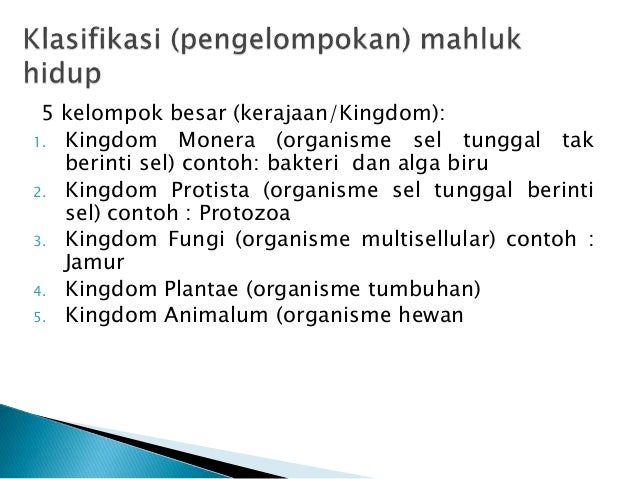 Klasifikasi (pengelompokan) mahluk hidup

5 kelompok besar (kerajaan/Kingdom):

1. Kingdom Monera (organisme sel tunggal tak berinti sel) contoh: bakteri dan alga biru
2. Kingdom Protista (organisme sel tunggal berinti sel) contoh : Protozoa
3. Kingdom Fungi (organisme multisellular) contoh : Jamur
4. Kingdom Plantae (organisme tumbuhan)
5. Kingdom Animalum (organisme hewan